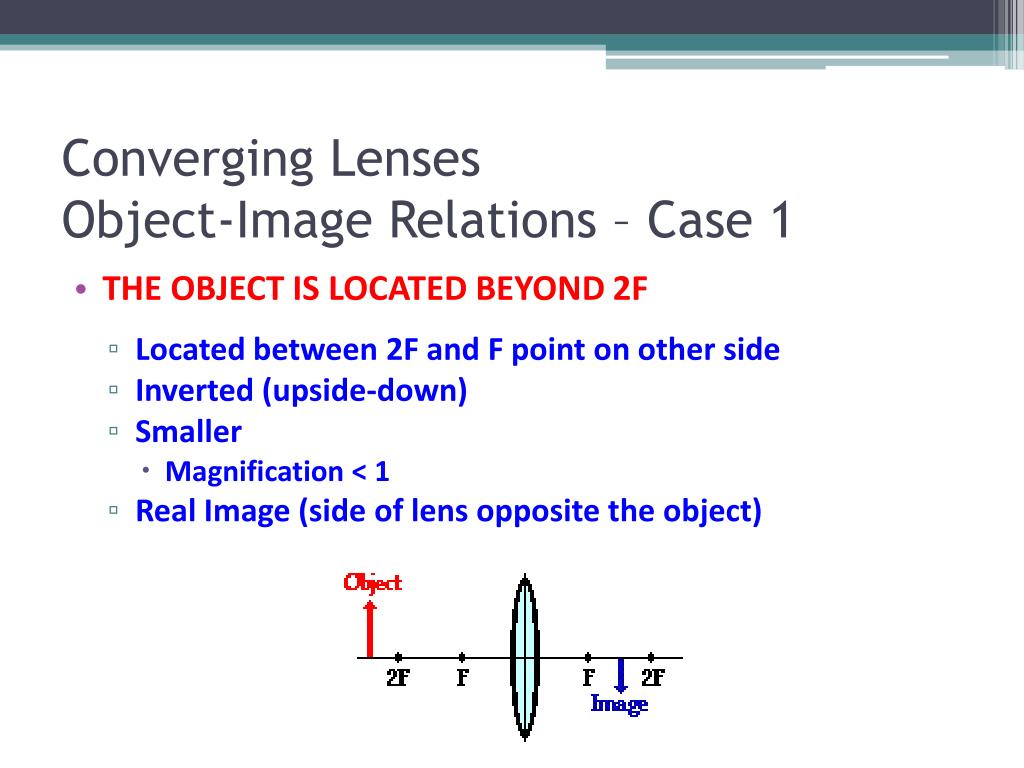 Converging Lenses
Object-Image Relations – Case 1

• THE OBJECT IS LOCATED BEYOND 2F

▫ Located between 2F and F point on other side
▫ Inverted (upside-down)
▫ Smaller
• Magnification < 1
▫ Real Image (side of lens opposite the object)

Object
2F F F 2F
Image